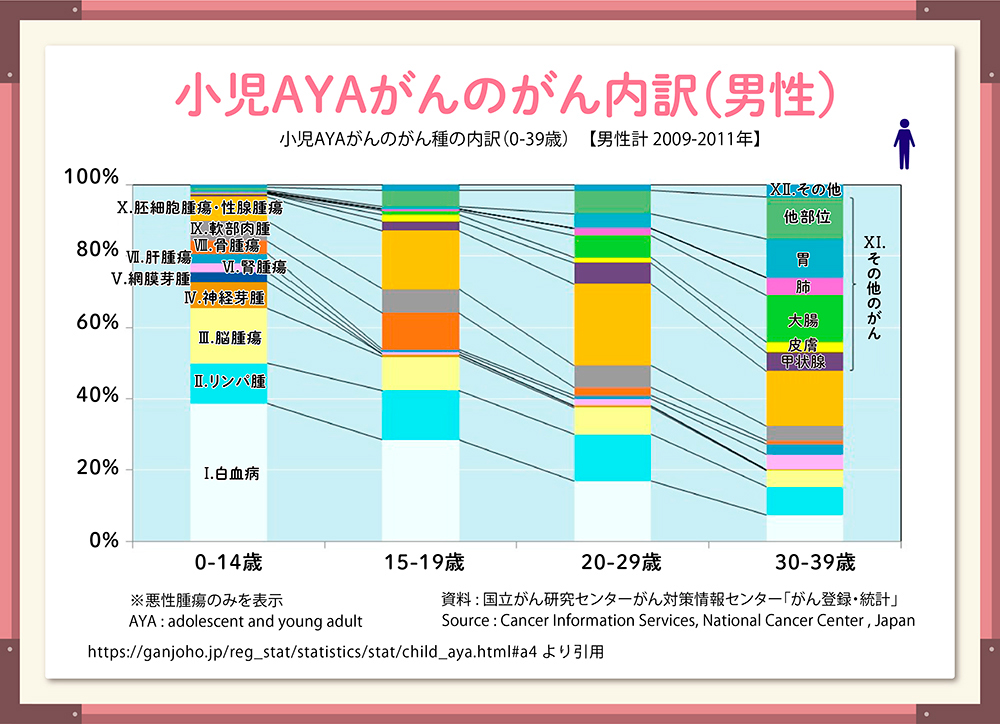 小児AYAがんのがん内訳（男性）

小児AYAがんのがん種の内訳（0-39歳）　【男性計 2009-2011年】

100%
80%
60%
40%
20%
0%

Ⅹ.胚細胞腫瘍・性腺腫瘍
Ⅸ.軟部肉腫
Ⅷ.骨腫瘍
Ⅶ.肝腫瘍
Ⅵ.腎腫瘍
Ⅴ.網膜芽腫
Ⅳ.神経芽腫
Ⅲ.脳腫瘍
Ⅱ.リンパ腫
Ⅰ.白血病

Ⅻ.その他
他部位
胃
肺
大腸
皮膚
甲状腺
Ⅺ.その他のがん

0-14歳
15-19歳
20-29歳
30-39歳

※悪性腫瘍のみを表示
AYA : adolescent and young adult

資料 : 国立がん研究センターがん対策情報センター「がん登録・統計」
Source : Cancer Information Services, National Cancer Center , Japan

https://ganjoho.jp/reg_stat/statistics/stat/child_aya.html#a4 より引用